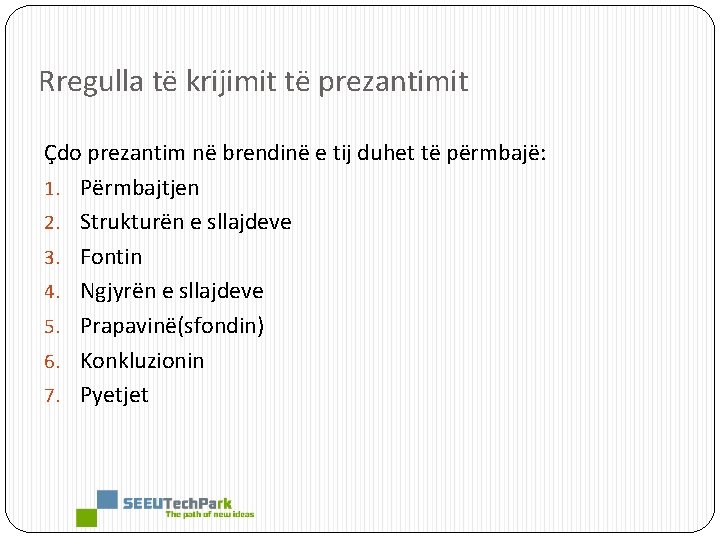 Rregulla të krijimit të prezantimit

Çdo prezantim në brendinë e tij duhet të përmbajë:
1. Përmbajtjen
2. Strukturën e sllajdeve
3. Fontin
4. Ngjyrën e sllajdeve
5. Prapavinë(sfondin)
6. Konkluzionin
7. Pyetjet

SEEUTechPark
The path of new ideas